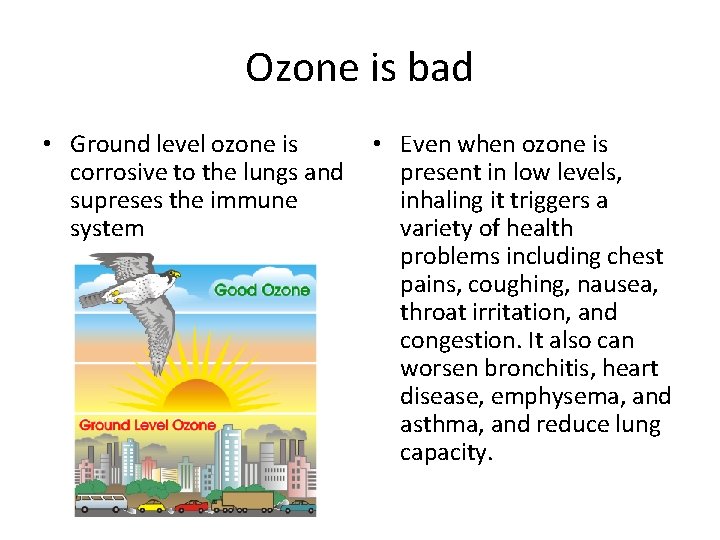 Ozone is bad

• Ground level ozone is corrosive to the lungs and supreses the immune system

Good Ozone

Ground Level Ozone

• Even when ozone is present in low levels, inhaling it triggers a variety of health problems including chest pains, coughing, nausea, throat irritation, and congestion. It also can worsen bronchitis, heart disease, emphysema, and asthma, and reduce lung capacity.